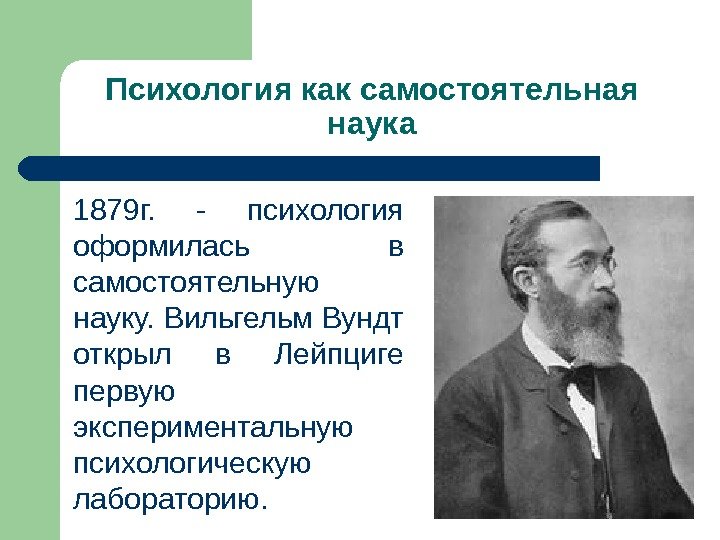 Психология как самостоятельная наука

1879г. - психология оформилась в самостоятельную науку. Вильгельм Вундт открыл в Лейпциге первую экспериментальную психологическую лабораторию.